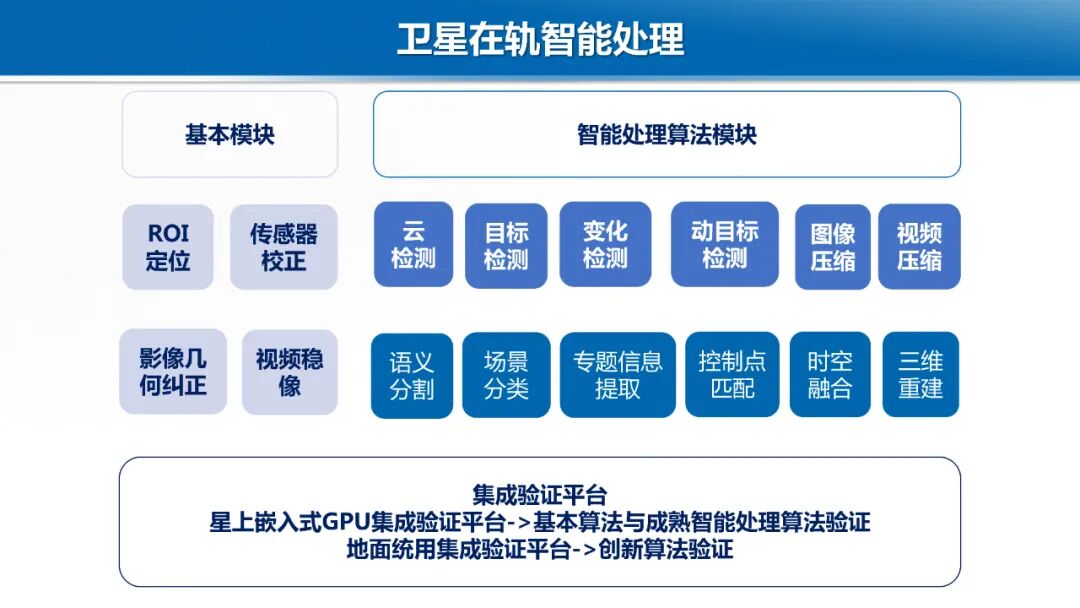 卫星在轨智能处理

基本模块

智能处理算法模块

ROI定位

传感器校正

云检测

目标检测

变化检测

动目标检测

图像压缩

视频压缩

影像几何纠正

视频稳像

语义分割

场景分类

专题信息提取

控制点匹配

时空融合

三维重建

集成验证平台
星上嵌入式GPU集成验证平台->基本算法与成熟智能处理算法验证
地面统用集成验证平台->创新算法验证